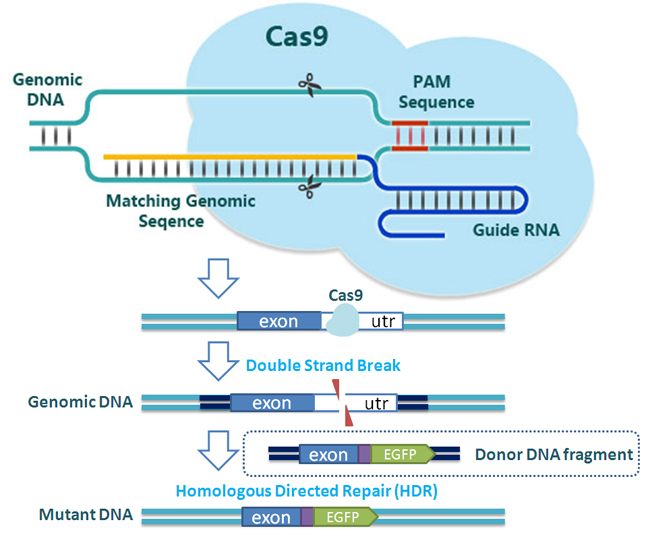 Cas9

Genomic DNA

PAM Sequence

Matching Genomic Seqence

Guide RNA

Cas9

exon

utr

Double Strand Break

Genomic DNA

exon

utr

exon

EGFP

Donor DNA fragment

Homologous Directed Repair (HDR)

Mutant DNA

exon

EGFP